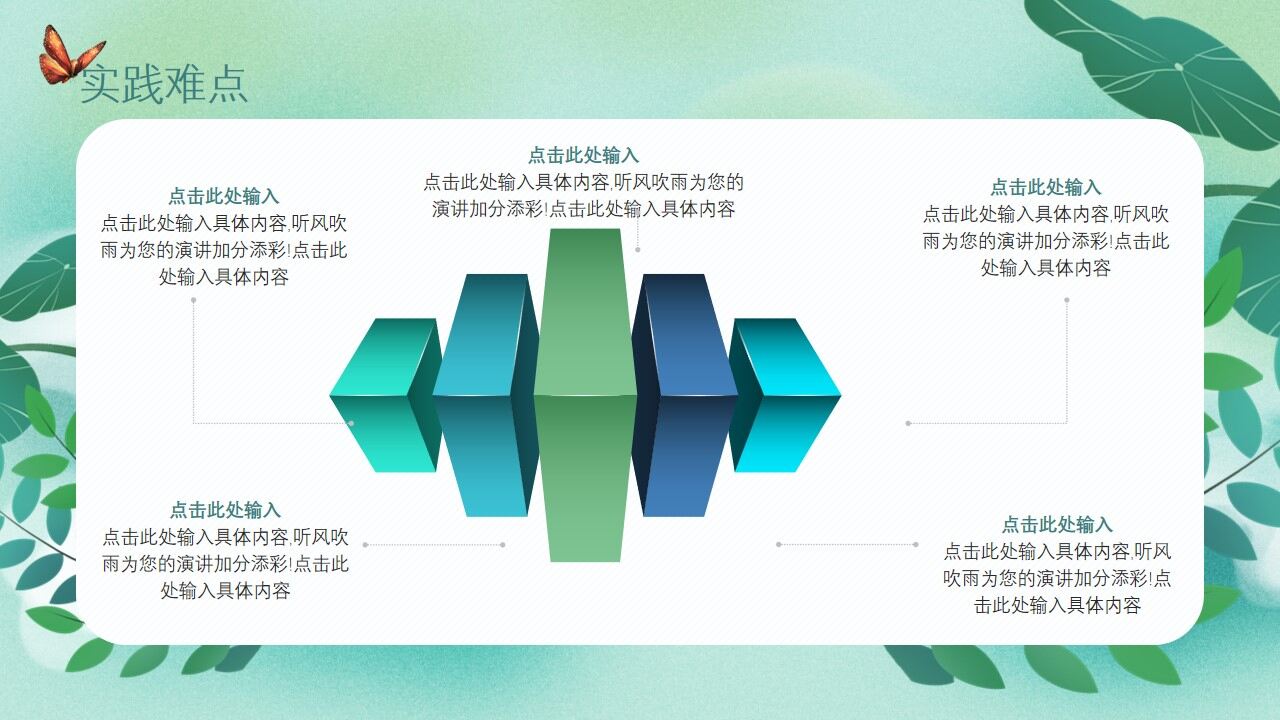 实践难点

点击此处输入
点击此处输入具体内容,听风吹雨为您的演讲加分添彩!点击此处输入具体内容

点击此处输入
点击此处输入具体内容,听风吹雨为您的演讲加分添彩!点击此处输入具体内容

点击此处输入
点击此处输入具体内容,听风吹雨为您的演讲加分添彩!点击此处输入具体内容

点击此处输入
点击此处输入具体内容,听风吹雨为您的演讲加分添彩!点击此处输入具体内容

点击此处输入
点击此处输入具体内容,听风吹雨为您的演讲加分添彩!点击此处输入具体内容